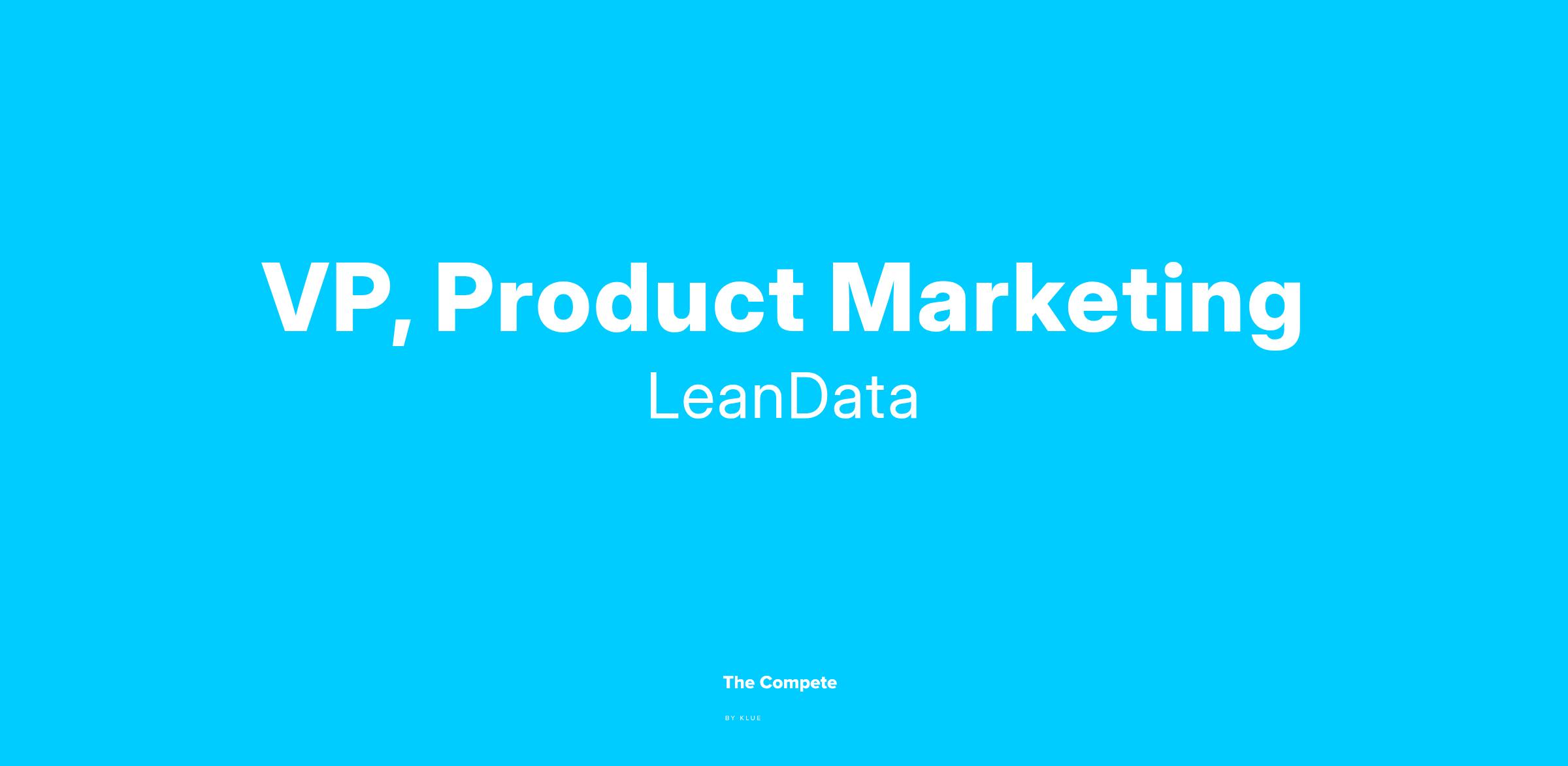 VP, Product Marketing

LeanData

The Compete

BY KLUE